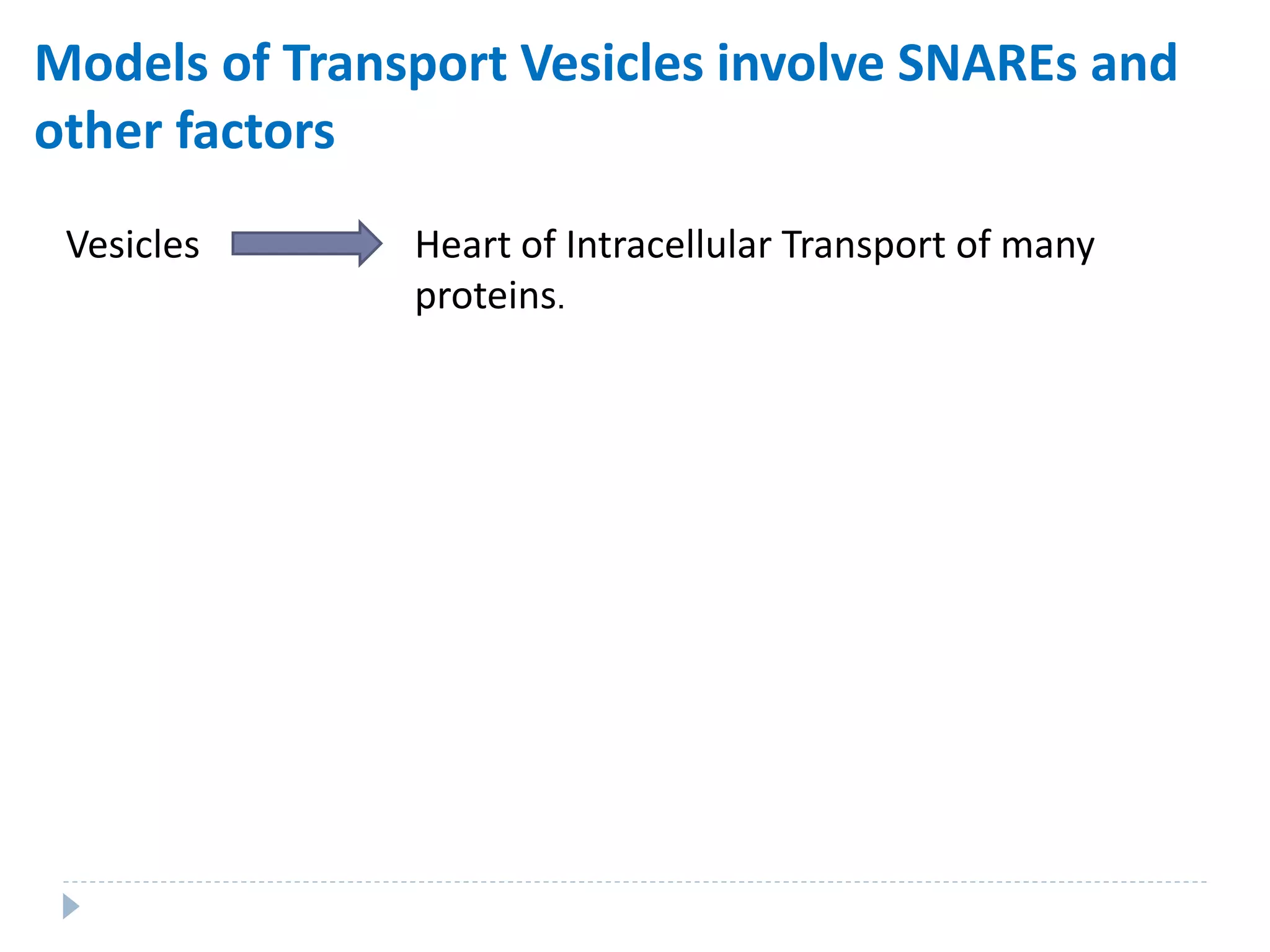 Models of Transport Vesicles involve SNAREs and other factors

Vesicles

Heart of Intracellular Transport of many proteins.